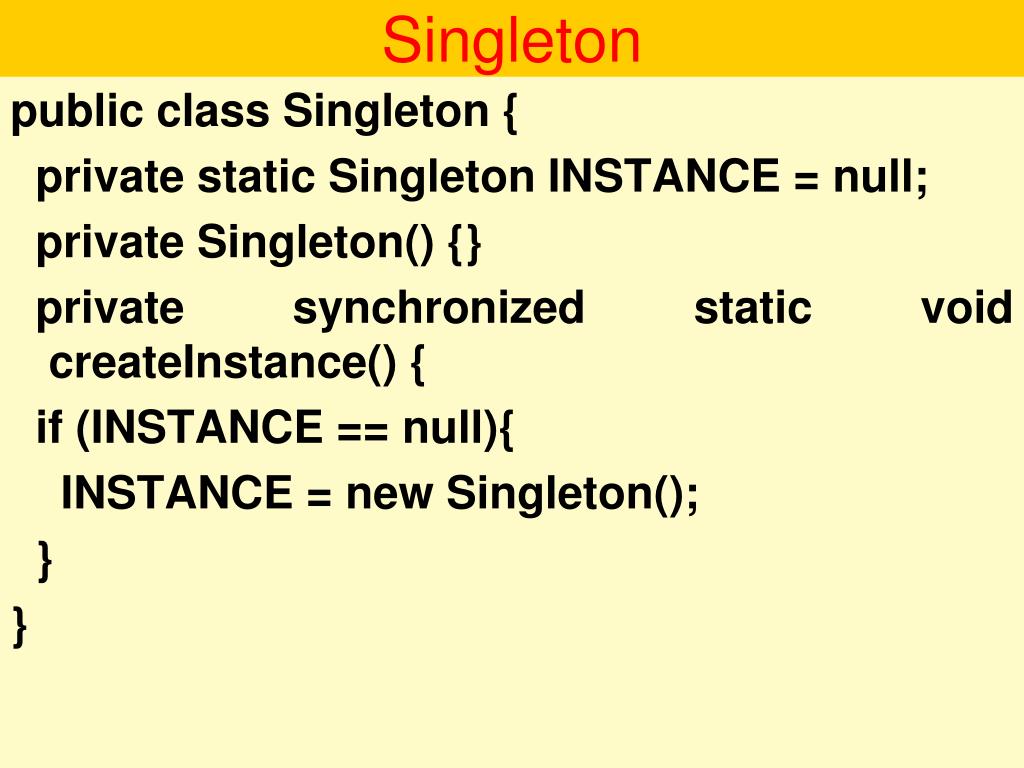 Singleton

public class Singleton {
private static Singleton INSTANCE = null;
private Singleton() {}
private synchronized static void createInstance() {
if (INSTANCE == null){
INSTANCE = new Singleton();
}
}